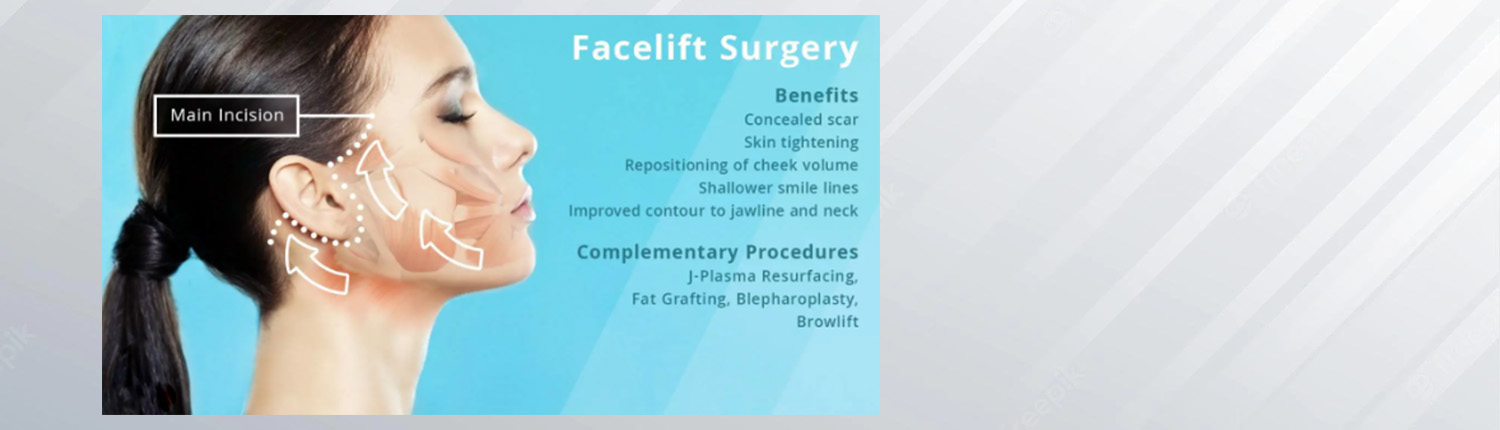 Main Incision

Facelift Surgery

Benefits
Concealed scar
Skin tightening
Repositioning of cheek volume
Shallower smile lines
Improved contour to jawline and neck

Complementary Procedures
J-Plasma Resurfacing,
Fat Grafting, Blepharoplasty,
Browlift